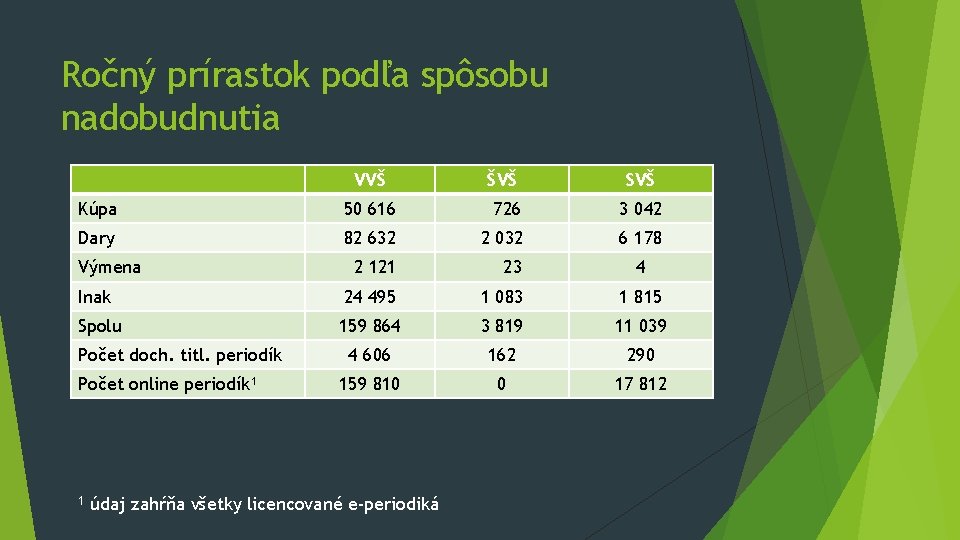 Ročný prírastok podľa spôsobu nadobudnutia

| | VVŠ | ŠVŠ | SVŠ |
|---|---|---|---|
| Kúpa | 50 616 | 726 | 3 042 |
| Dary | 82 632 | 2 032 | 6 178 |
| Výmena | 2 121 | 23 | 4 |
| Inak | 24 495 | 1 083 | 1 815 |
| Spolu | 159 864 | 3 819 | 11 039 |
| Počet doch. titl. periodík | 4 606 | 162 | 290 |
| Počet online periodík$^1$ | 159 810 | 0 | 17 812 |

$^1$ údaj zahŕňa všetky licencované e-periodiká